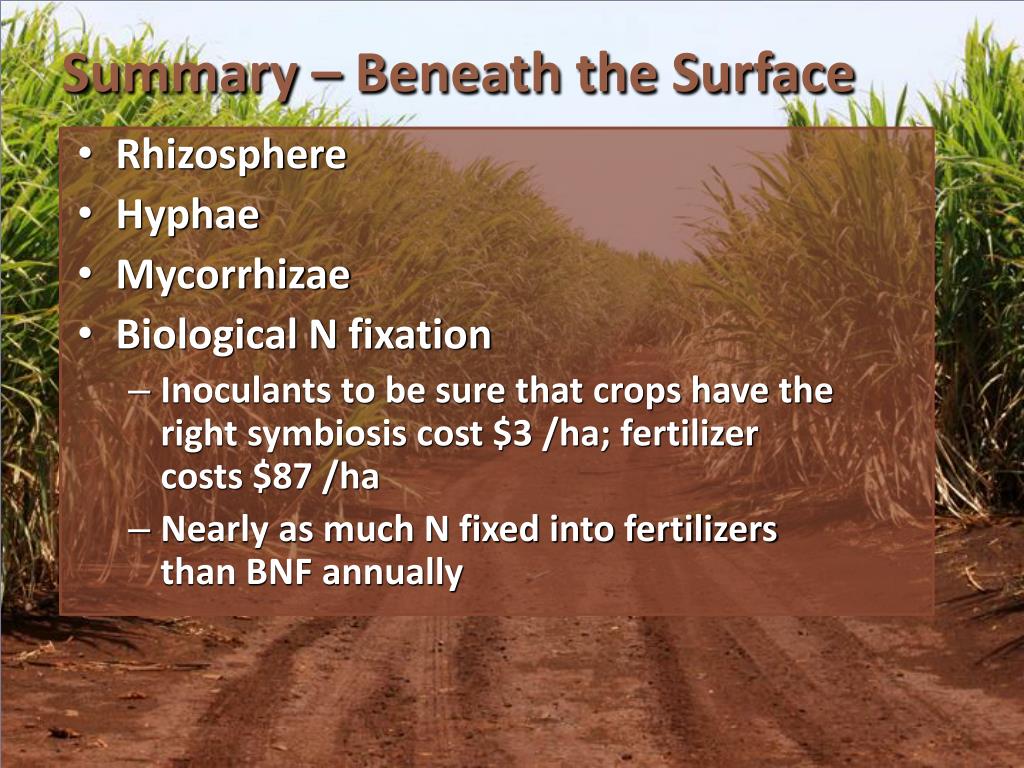 Summary – Beneath the Surface

• Rhizosphere
• Hyphae
• Mycorrhizae
• Biological N fixation
– Inoculants to be sure that crops have the right symbiosis cost \$3 /ha; fertilizer costs \$87 /ha
– Nearly as much N fixed into fertilizers than BNF annually